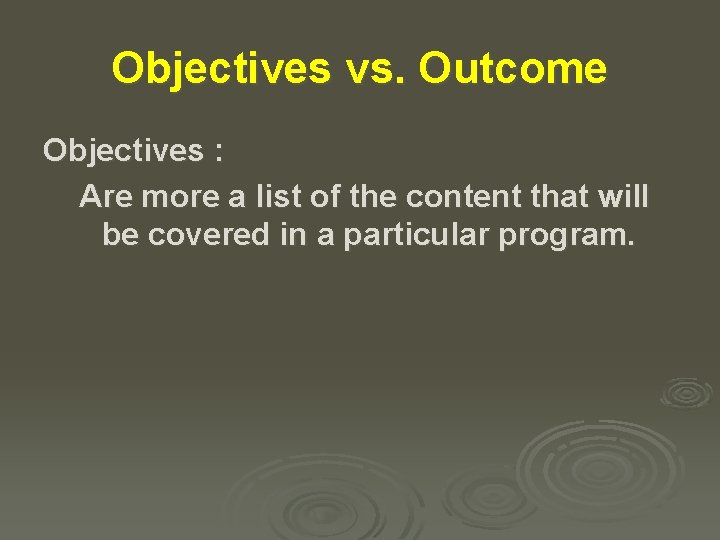 Objectives vs. Outcome

Objectives :

Are more a list of the content that will be covered in a particular program.